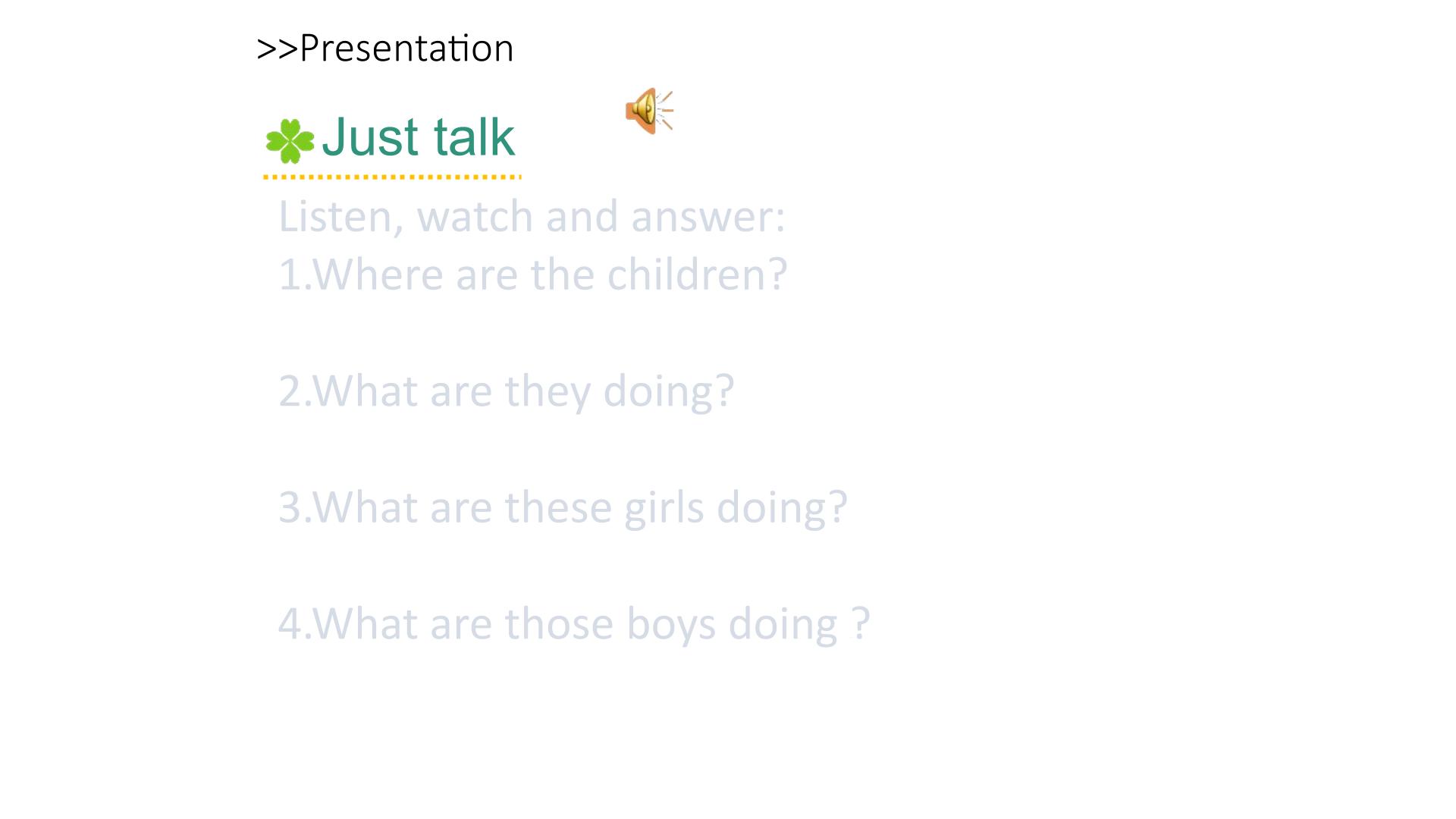 >>Presentation

Just talk

Listen, watch and answer:

1.Where are the children?

2.What are they doing?

3.What are these girls doing?

4.What are those boys doing ?